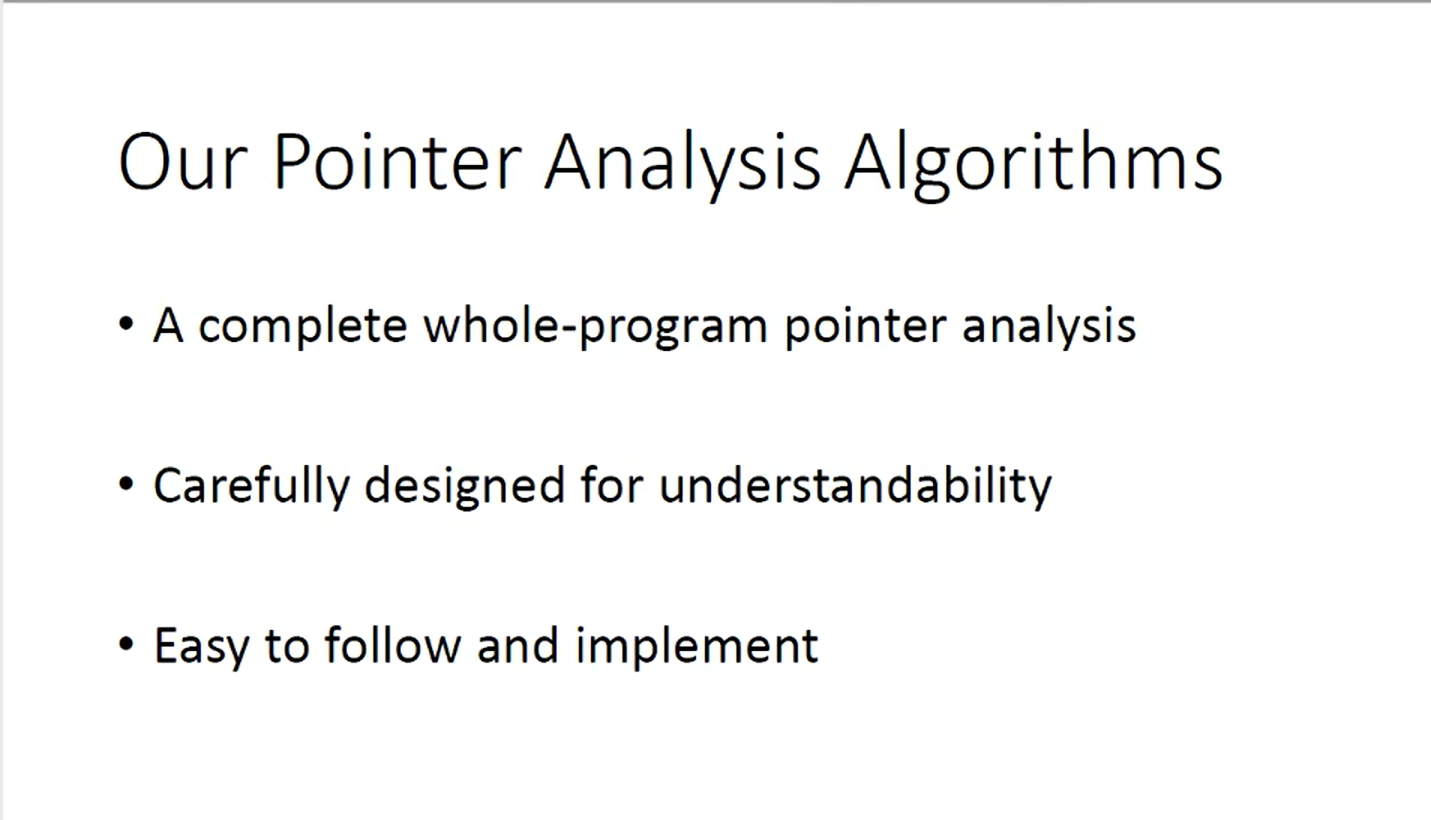 Our Pointer Analysis Algorithms

• A complete whole-program pointer analysis

• Carefully designed for understandability

• Easy to follow and implement